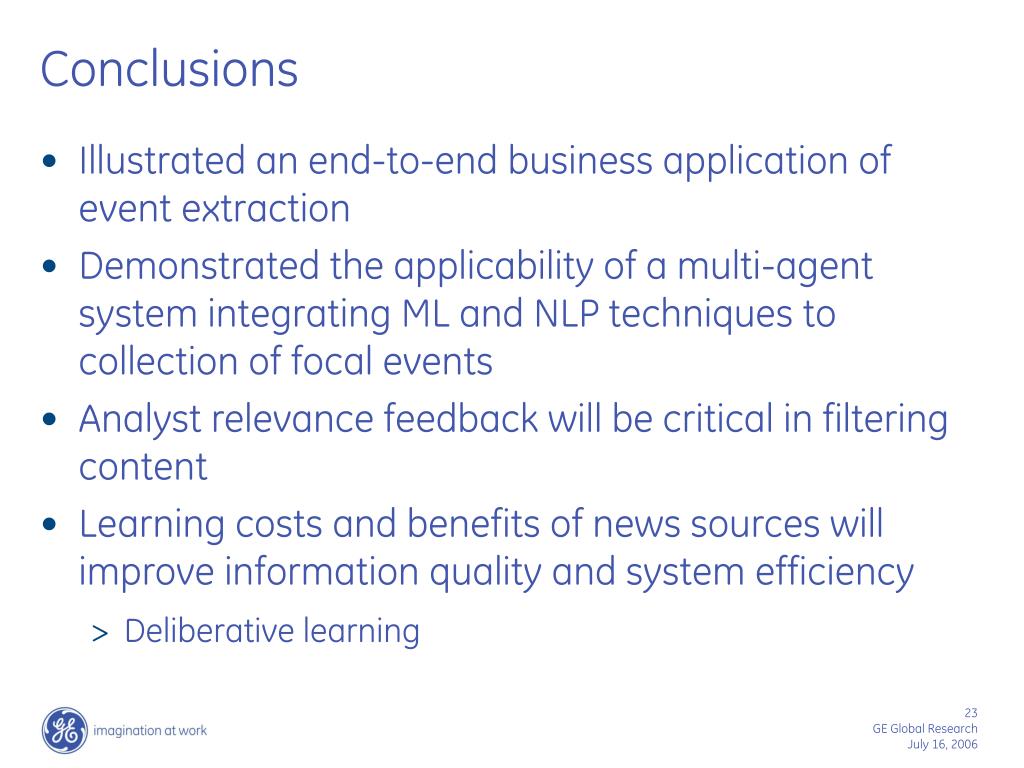 Conclusions

• Illustrated an end-to-end business application of event extraction
• Demonstrated the applicability of a multi-agent system integrating ML and NLP techniques to collection of focal events
• Analyst relevance feedback will be critical in filtering content
• Learning costs and benefits of news sources will improve information quality and system efficiency
> Deliberative learning

GE imagination at work

23
GE Global Research
July 16, 2006